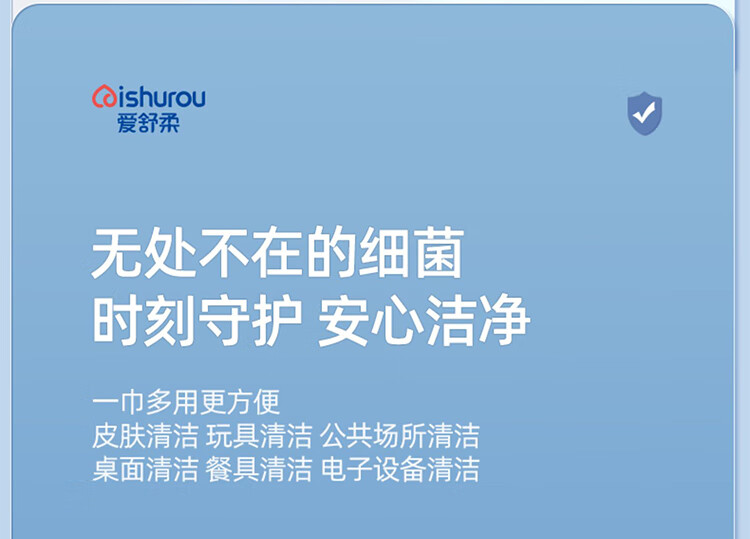 aishurou
爱舒柔

无处不在的细菌
时刻守护 安心洁净

一巾多用更方便
皮肤清洁 玩具清洁 公共场所清洁
桌面清洁 餐具清洁 电子设备清洁